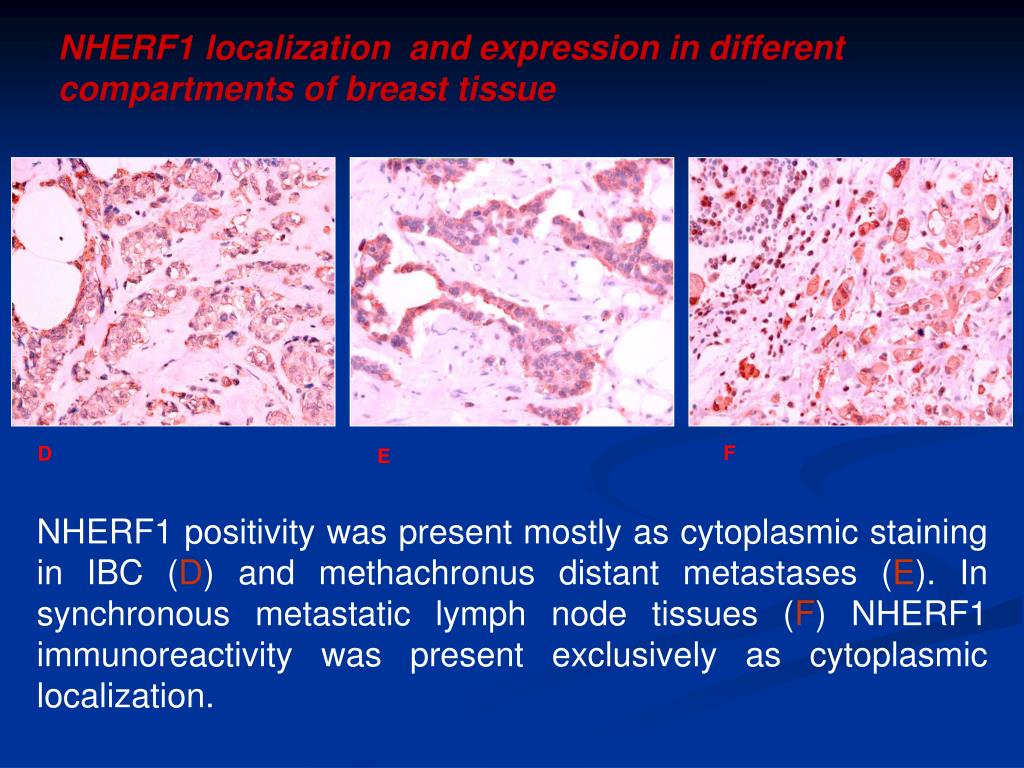 NHERF1 localization and expression in different compartments of breast tissue

D

E

F

NHERF1 positivity was present mostly as cytoplasmic staining in IBC (D) and methachronus distant metastases (E). In synchronous metastatic lymph node tissues (F) NHERF1 immunoreactivity was present exclusively as cytoplasmic localization.